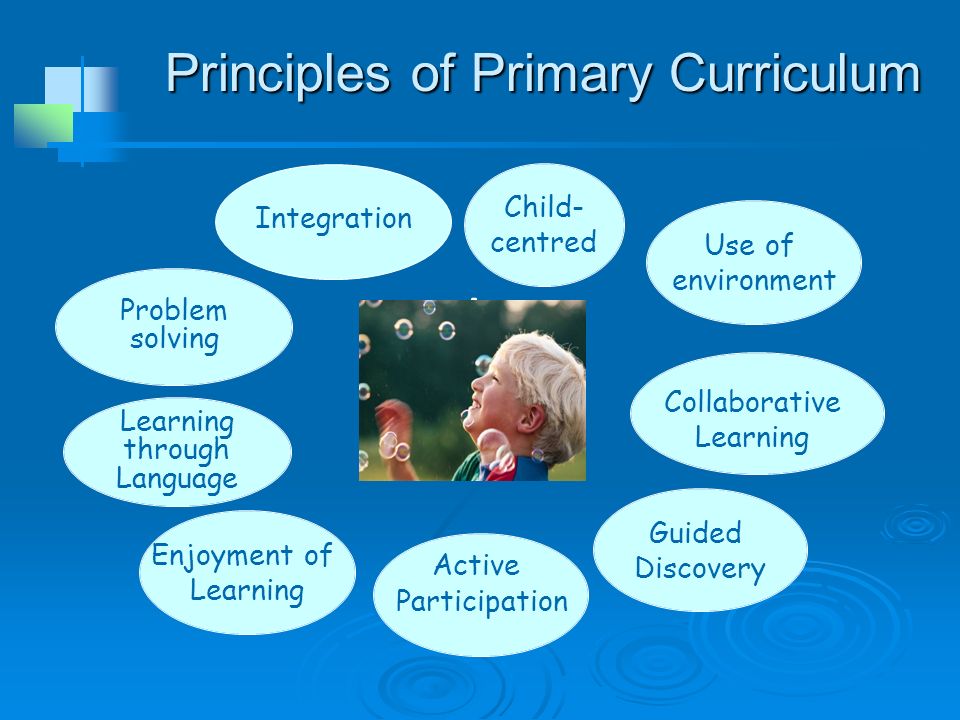 Principles of Primary Curriculum

Integration

Child-centred

Use of environment

Problem solving

Collaborative Learning

Learning through Language

Guided Discovery

Enjoyment of Learning

Active Participation